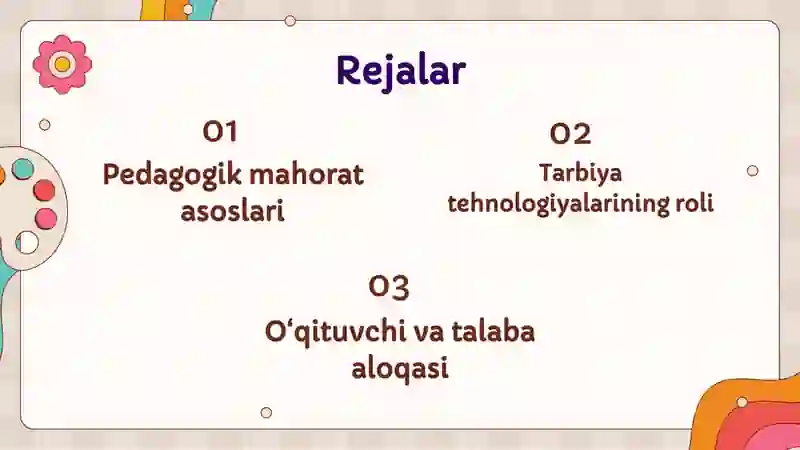 Rejalar

01
Pedagogik mahorat asoslari

02
Tarbiya tehnologiyalarining roli

03
O‘qituvchi va talaba aloqasi